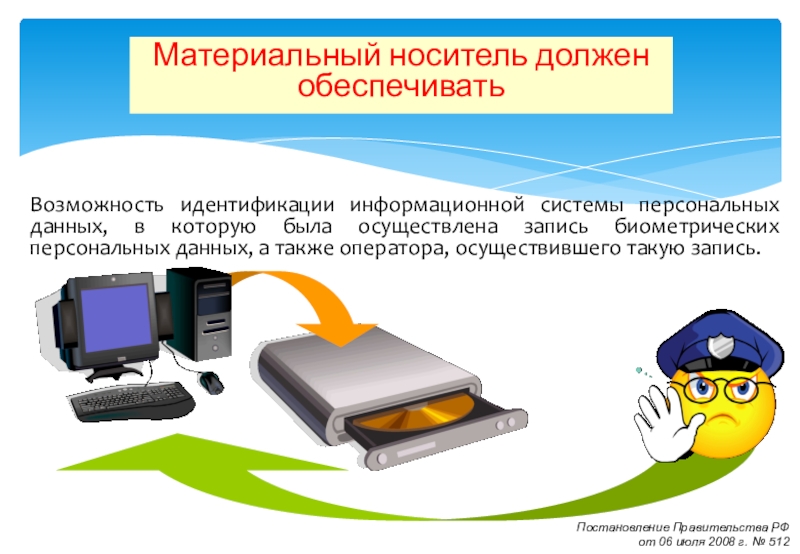 Материальный носитель должен обеспечивать

Возможность идентификации информационной системы персональных данных, в которую была осуществлена запись биометрических персональных данных, а также оператора, осуществившего такую запись.

Постановление Правительства РФ от 06 июля 2008 г. № 512